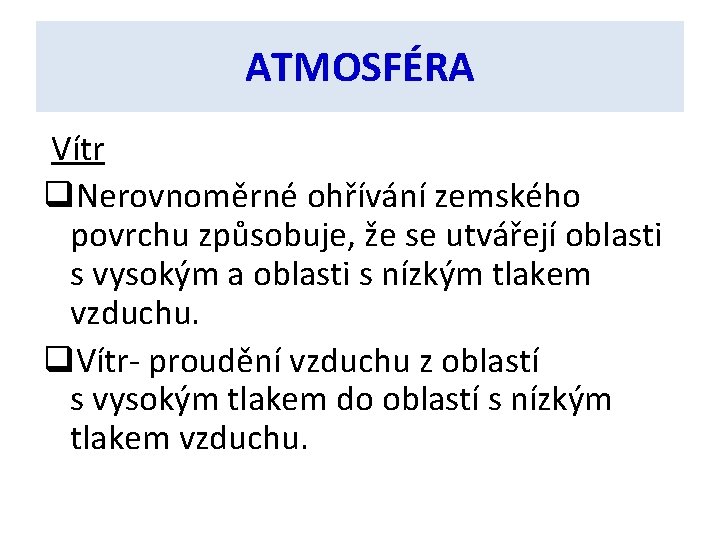 ATMOSFÉRA

Vítr

❑Nerovnoměrné ohřívání zemského povrchu způsobuje, že se utvářejí oblasti s vysokým a oblasti s nízkým tlakem vzduchu.

❑Vítr- proudění vzduchu z oblastí s vysokým tlakem do oblastí s nízkým tlakem vzduchu.